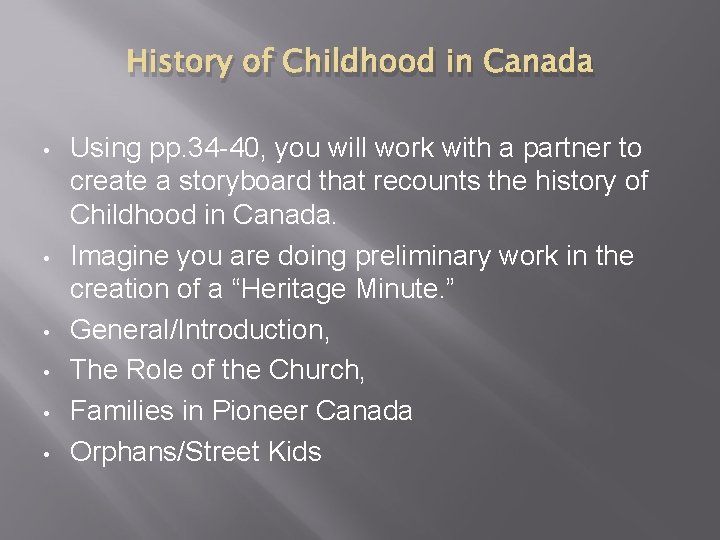 History of Childhood in Canada

• Using pp.34-40, you will work with a partner to create a storyboard that recounts the history of Childhood in Canada.
• Imagine you are doing preliminary work in the creation of a “Heritage Minute.”
• General/Introduction,
• The Role of the Church,
• Families in Pioneer Canada
• Orphans/Street Kids